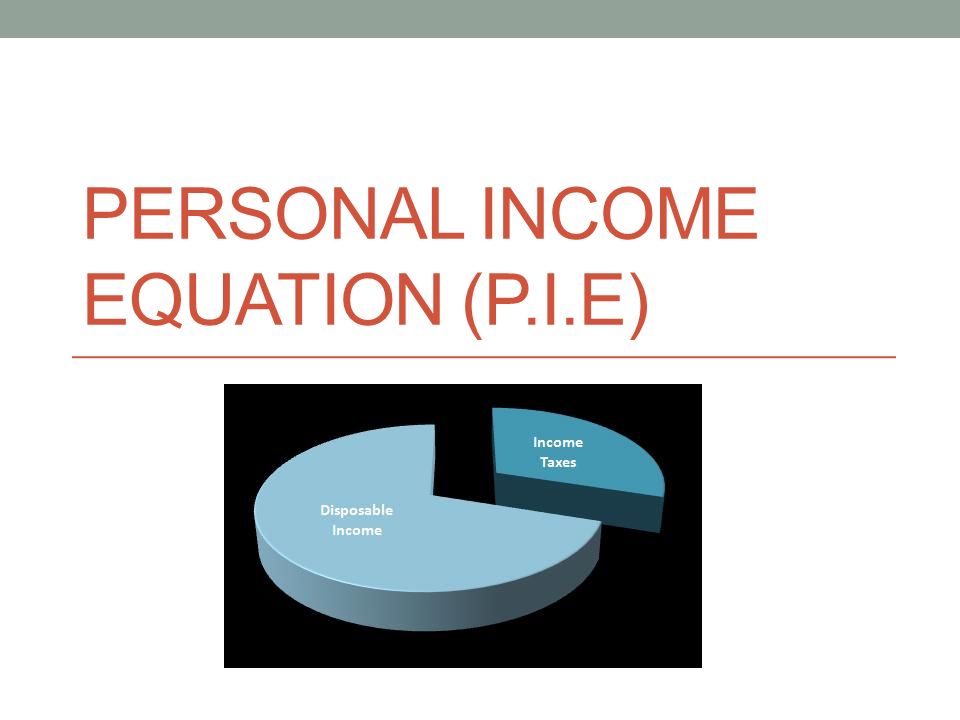 PERSONAL INCOME EQUATION (P.I.E)

Income Taxes

Disposable Income